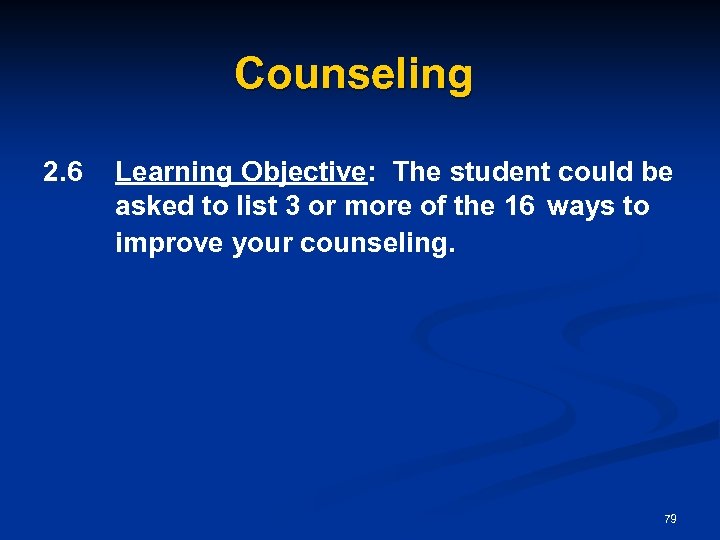 Counseling

2.6 Learning Objective: The student could be asked to list 3 or more of the 16 ways to improve your counseling.

79